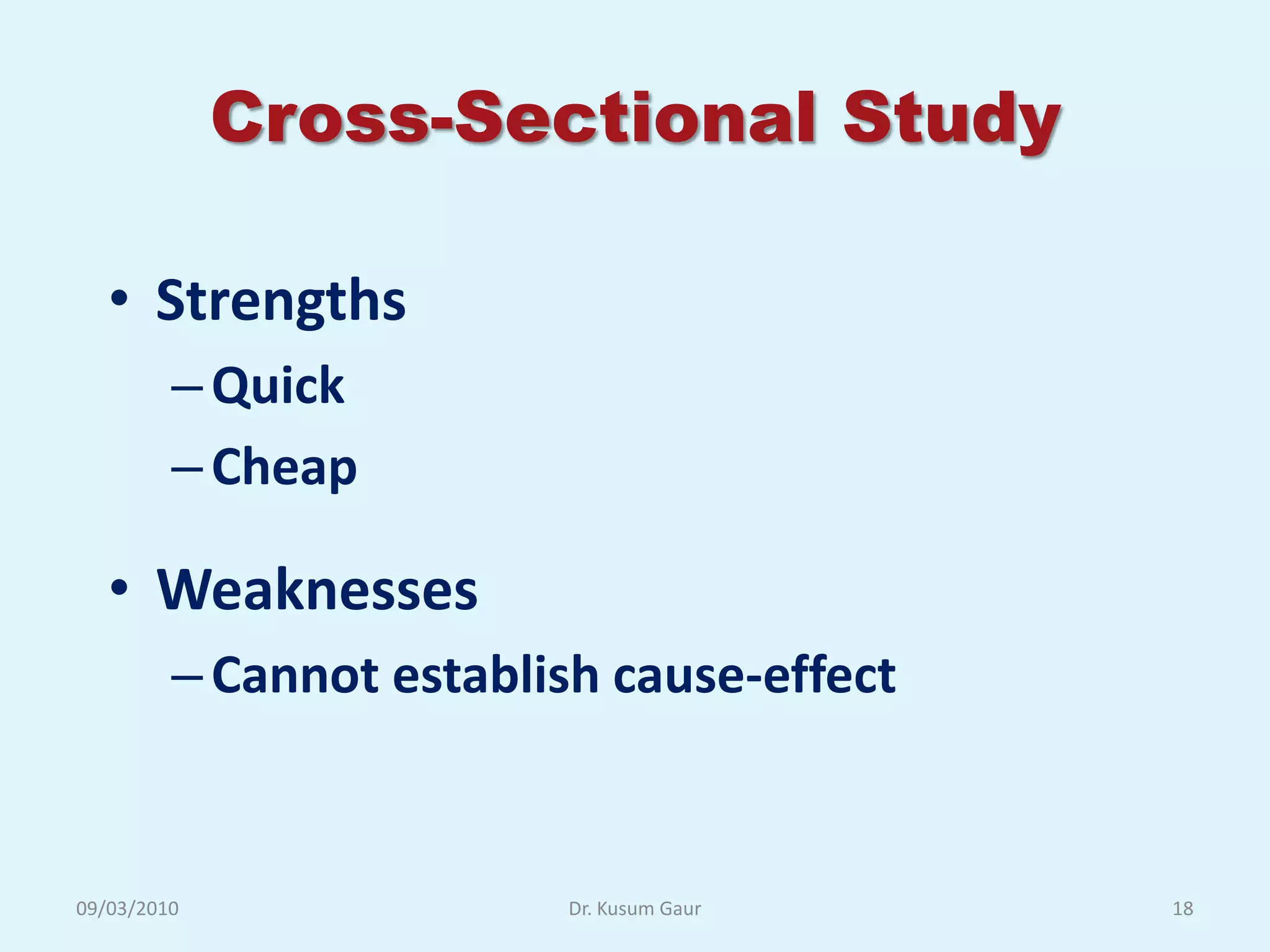 Cross-Sectional Study

• Strengths
– Quick
– Cheap

• Weaknesses
– Cannot establish cause-effect

09/03/2010

Dr. Kusum Gaur

18